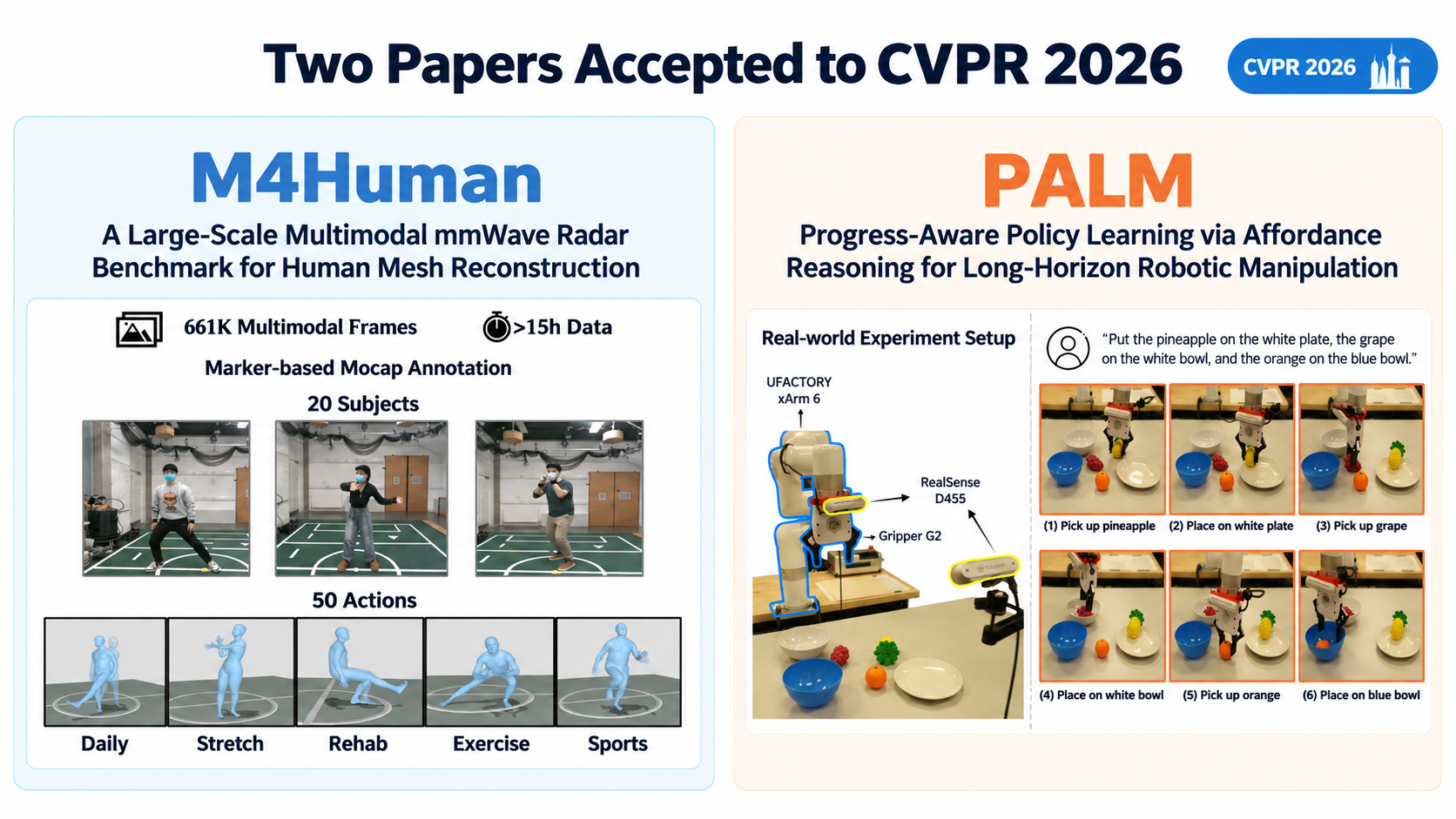 Two Papers Accepted to CVPR 2026

CVPR 2026

M4Human

A Large-Scale Multimodal mmWave Radar Benchmark for Human Mesh Reconstruction

661K Multimodal Frames

>15h Data

Marker-based Mocap Annotation

20 Subjects

50 Actions

Daily

Stretch

Rehab

Exercise

Sports

PALM

Progress-Aware Policy Learning via Affordance Reasoning for Long-Horizon Robotic Manipulation

Real-world Experiment Setup

UFACTORY xArm 6

RealSense D455

Gripper G2

"Put the pineapple on the white plate, the grape on the white bowl, and the orange on the blue bowl."

(1) Pick up pineapple

(2) Place on white plate

(3) Pick up grape

(4) Place on white bowl

(5) Pick up orange

(6) Place on blue bowl